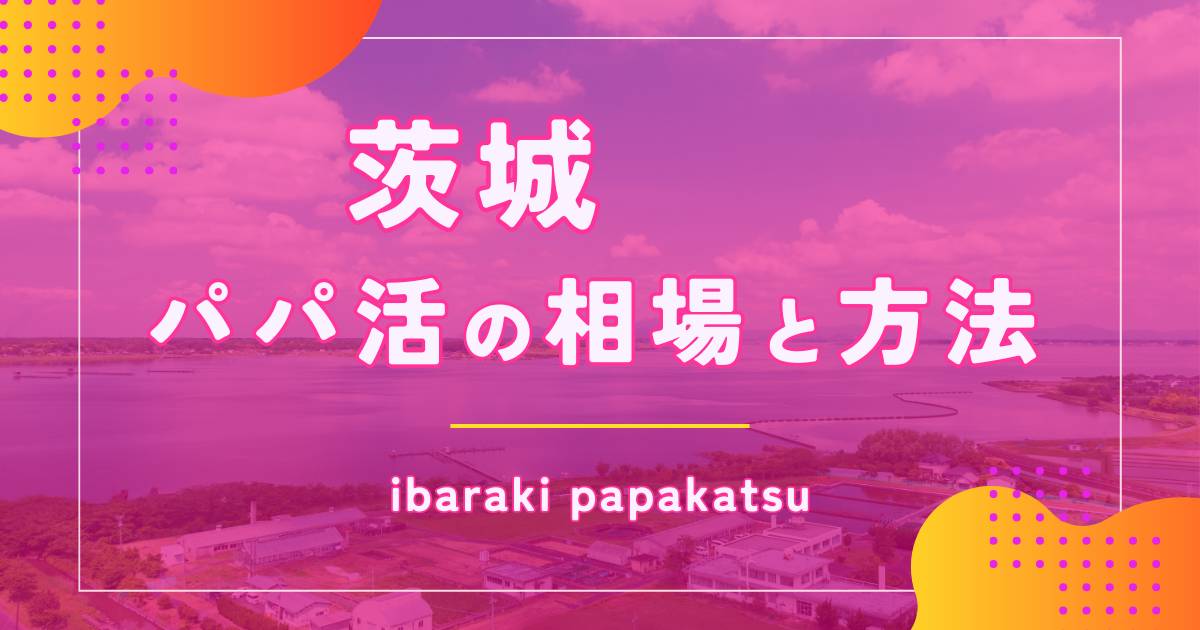 茨城

パパ活の相場と方法

ibaraki papakatsu